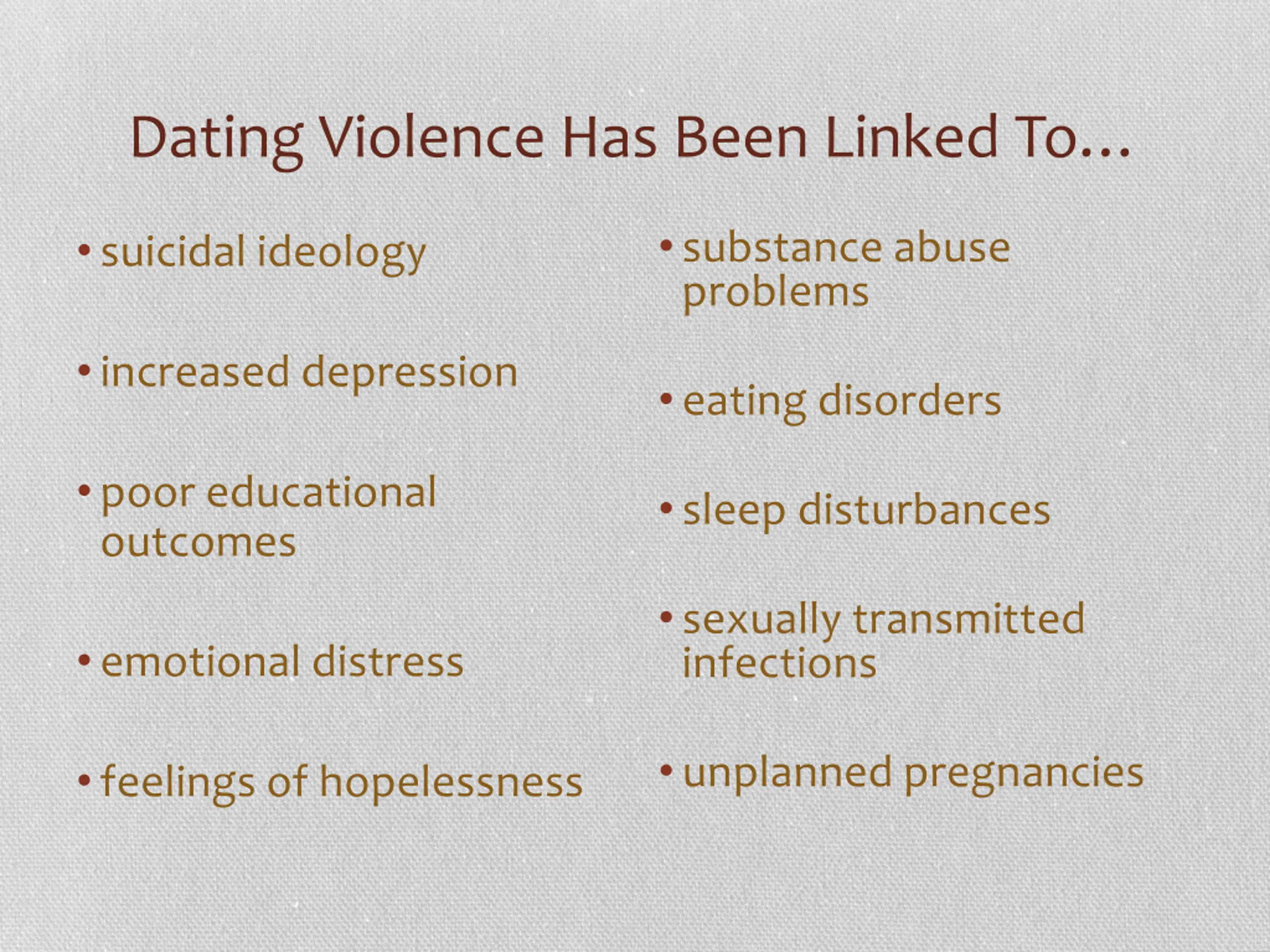 Dating Violence Has Been Linked To…

• suicidal ideology

• increased depression

• poor educational outcomes

• emotional distress

• feelings of hopelessness

• substance abuse problems

• eating disorders

• sleep disturbances

• sexually transmitted infections

• unplanned pregnancies